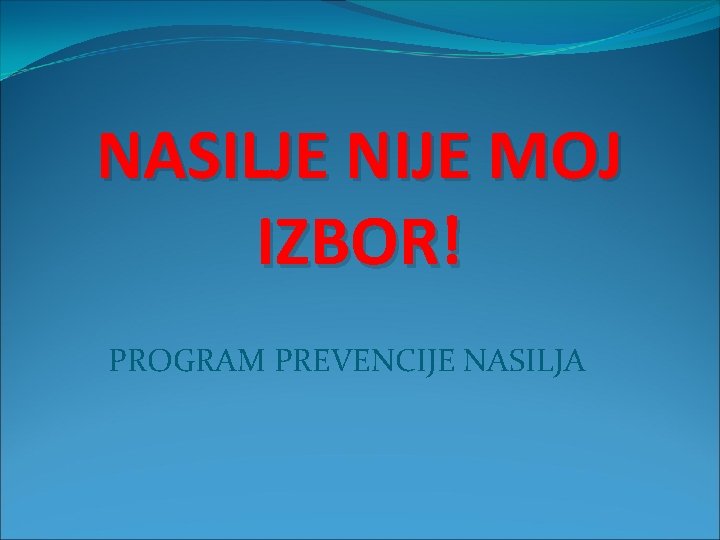 NASILJE NIJE MOJ IZBOR!

PROGRAM PREVENCIJE NASILJA